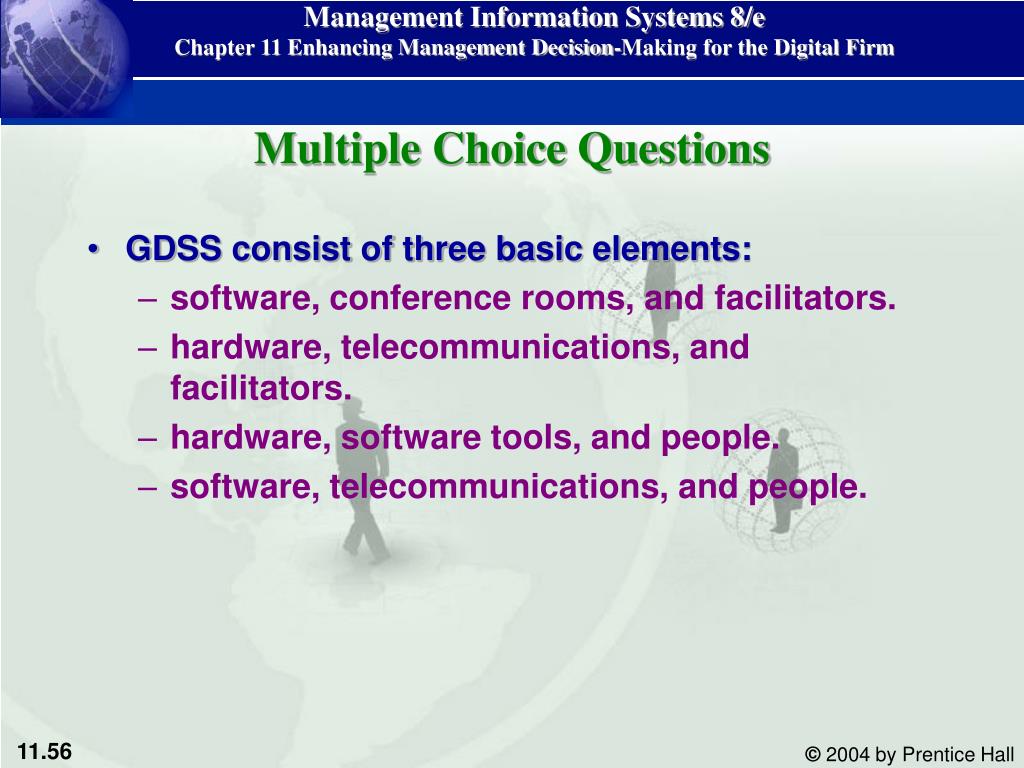 Management Information Systems 8/e
Chapter 11 Enhancing Management Decision-Making for the Digital Firm

Multiple Choice Questions

• GDSS consist of three basic elements:
– software, conference rooms, and facilitators.
– hardware, telecommunications, and facilitators.
– hardware, software tools, and people.
– software, telecommunications, and people.

11.56

© 2004 by Prentice Hall